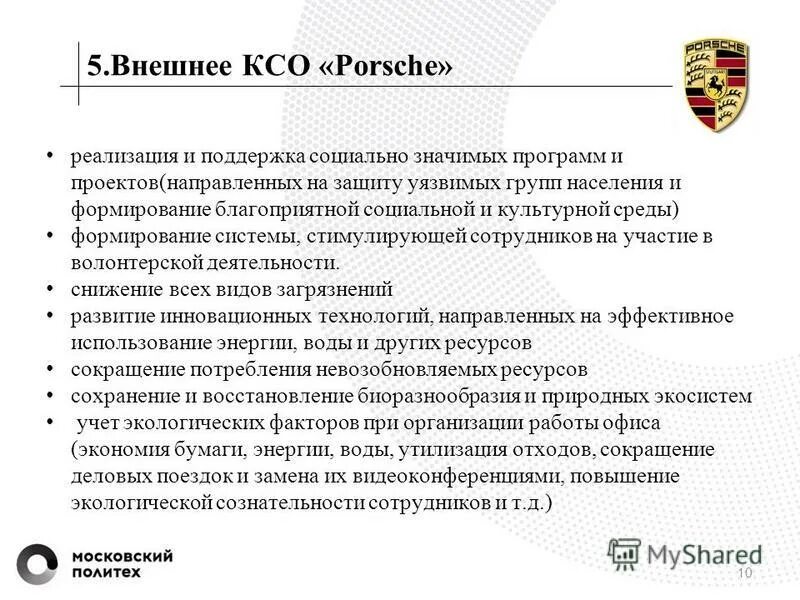 5.Внешнее КСО «Porsche»

PORSCHE

• реализация и поддержка социально значимых программ и проектов(направленных на защиту уязвимых групп населения и формирование благоприятной социальной и культурной среды)
• формирование системы, стимулирующей сотрудников на участие в волонтерской деятельности.
• снижение всех видов загрязнений
• развитие инновационных технологий, направленных на эффективное использование энергии, воды и других ресурсов
• сокращение потребления невозобновляемых ресурсов
• сохранение и восстановление биоразнообразия и природных экосистем
• учет экологических факторов при организации работы офиса (экономия бумаги, энергии, воды, утилизация отходов, сокращение деловых поездок и замена их видеоконференциями, повышение экологической сознательности сотрудников и т.д.)

московский политех

MyShared

10